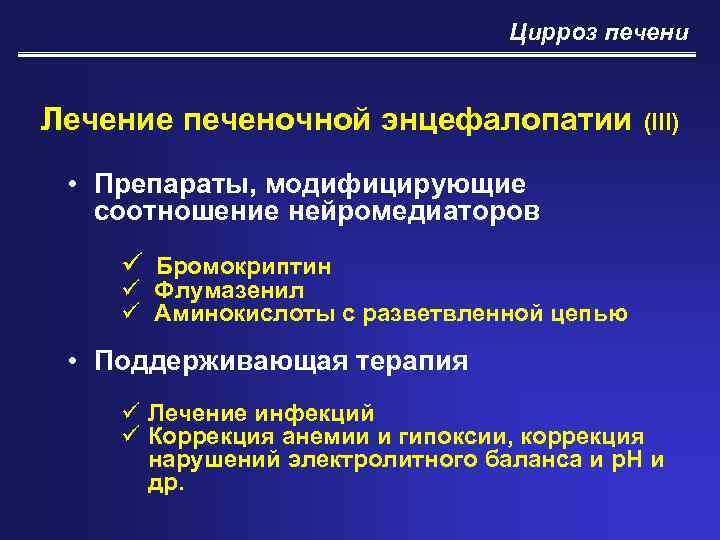 Цирроз печени

Лечение печеночной энцефалопатии (III)

• Препараты, модифицирующие соотношение нейромедиаторов

✓ Бромокриптин
✓ Флумазенил
✓ Аминокислоты с разветвленной цепью

• Поддерживающая терапия

✓ Лечение инфекций
✓ Коррекция анемии и гипоксии, коррекция нарушений электролитного баланса и pH и др.